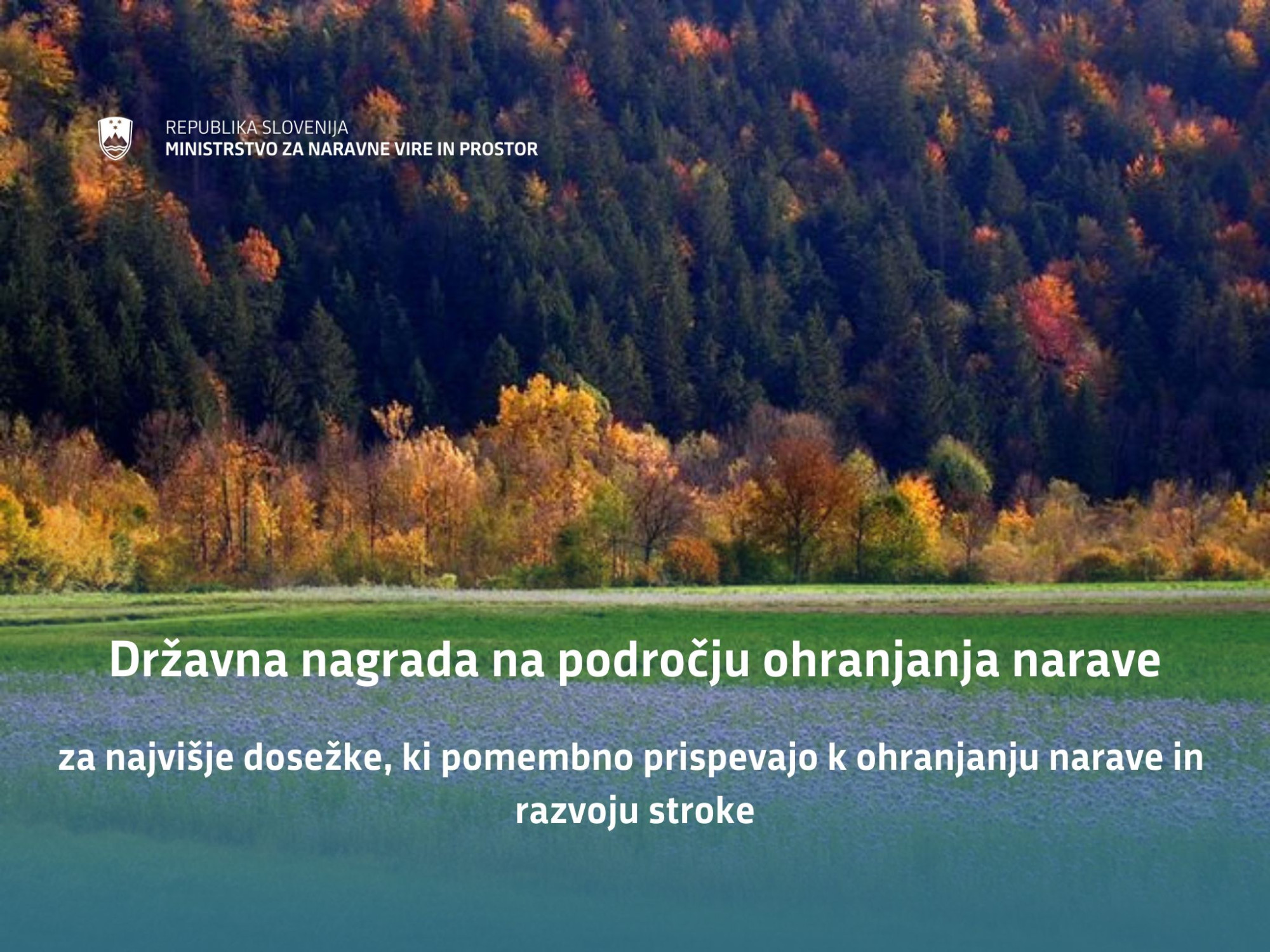 REPUBLIKA SLOVENIJA
MINISTRSTVO ZA NARAVNE VIRE IN PROSTOR

Državna nagrada na področju ohranjanja narave

za najvišje dosežke, ki pomembno prispevajo k ohranjanju narave in razvoju stroke